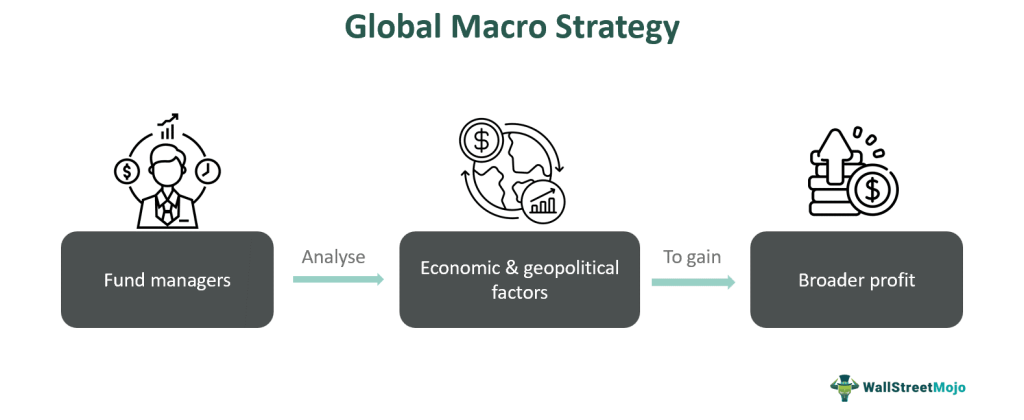 Global Macro Strategy

Fund managers

Analyse

Economic & geopolitical factors

To gain

Broader profit

WallStreetMojo